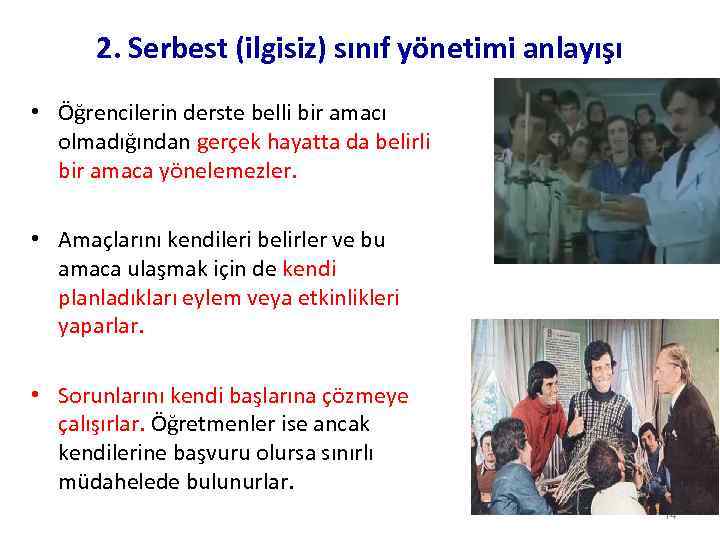 2. Serbest (ilgisiz) sınıf yönetimi anlayışı

• Öğrencilerin derste belli bir amacı olmadığından gerçek hayatta da belirli bir amaca yönelemezler.

• Amaçlarını kendileri belirler ve bu amaca ulaşmak için de kendi planladıkları eylem veya etkinlikleri yaparlar.

• Sorunlarını kendi başlarına çözmeye çalışırlar. Öğretmenler ise ancak kendilerine başvuru olursa sınırlı müdahelede bulunurlar.

14